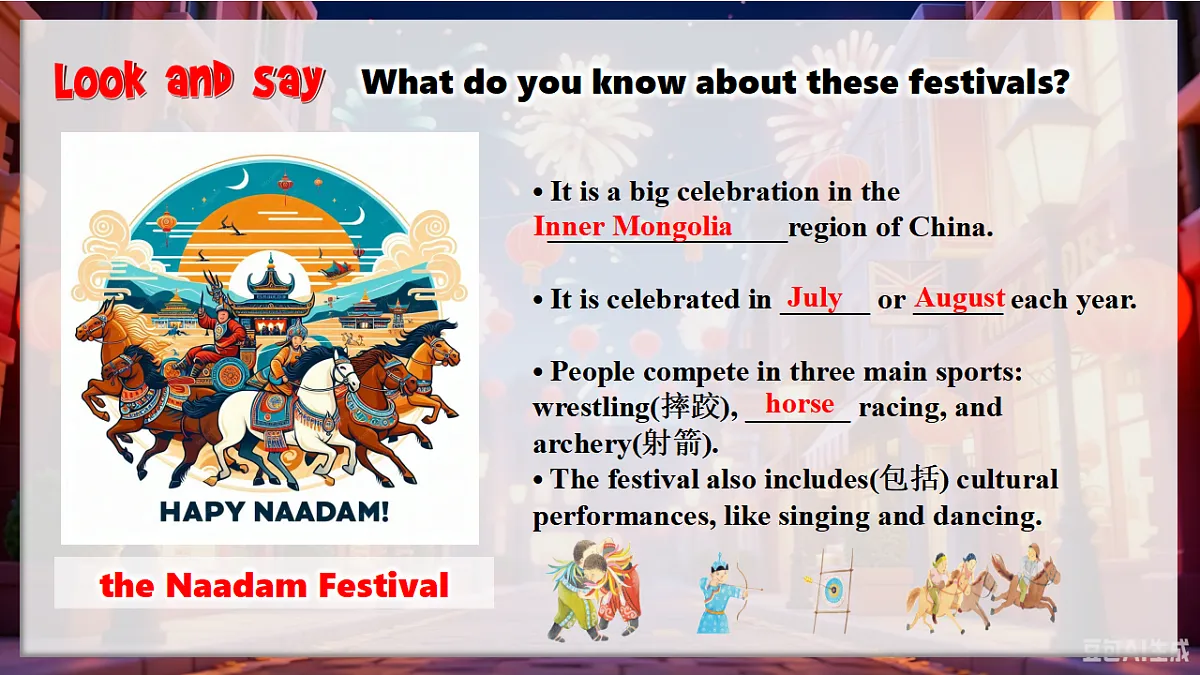 Look and say What do you know about these festivals?

HAPY NAADAM!

the Naadam Festival

• It is a big celebration in the Inner Mongolia region of China.

• It is celebrated in July or August each year.

• People compete in three main sports: wrestling(摔跤), horse racing, and archery(射箭).

• The festival also includes(包括) cultural performances, like singing and dancing.

豆包AI生成